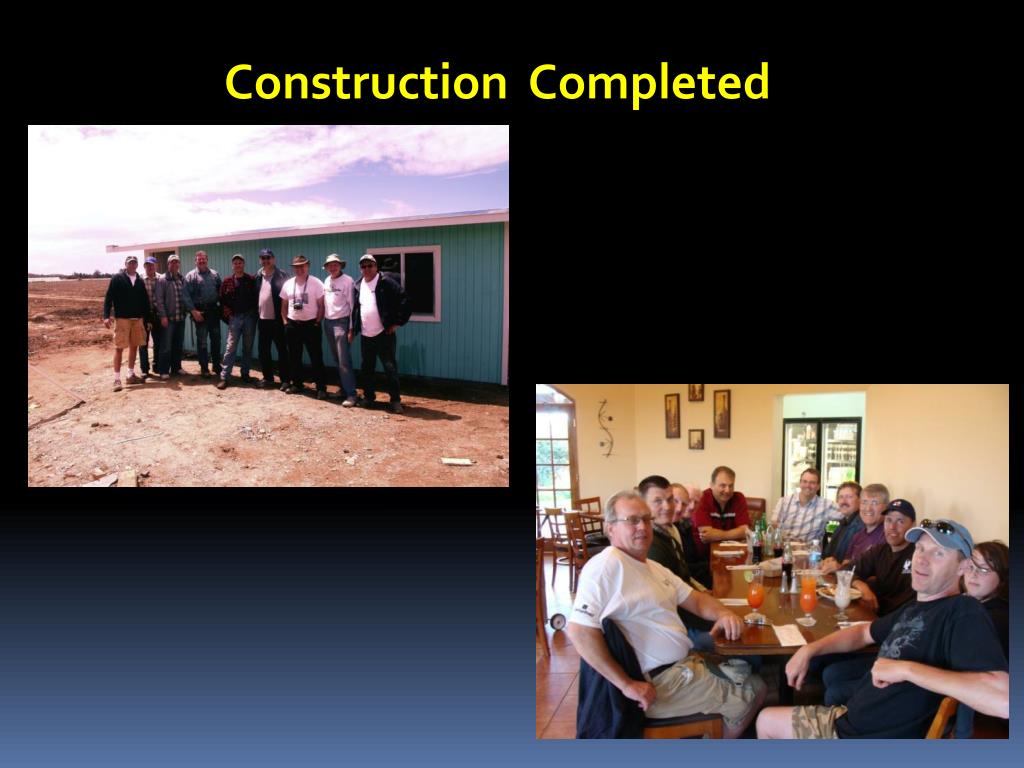 Construction Completed